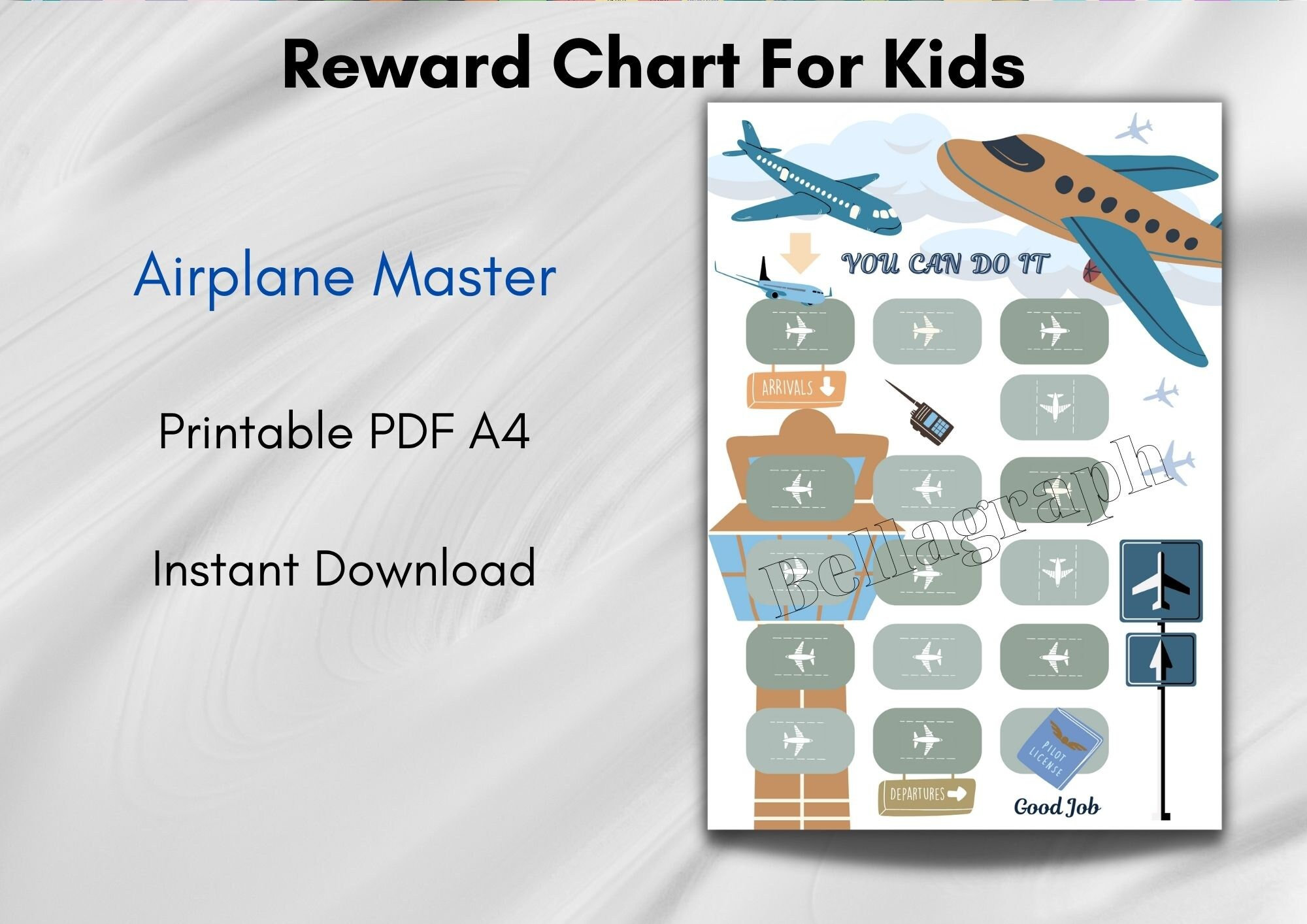 Reward Chart For Kids

Airplane Master

Printable PDF A4

Instant Download

YOU CAN DO IT

ARRIVALS

Bellagraph

PILOT LICENSE

DEPARTURES

Good Job